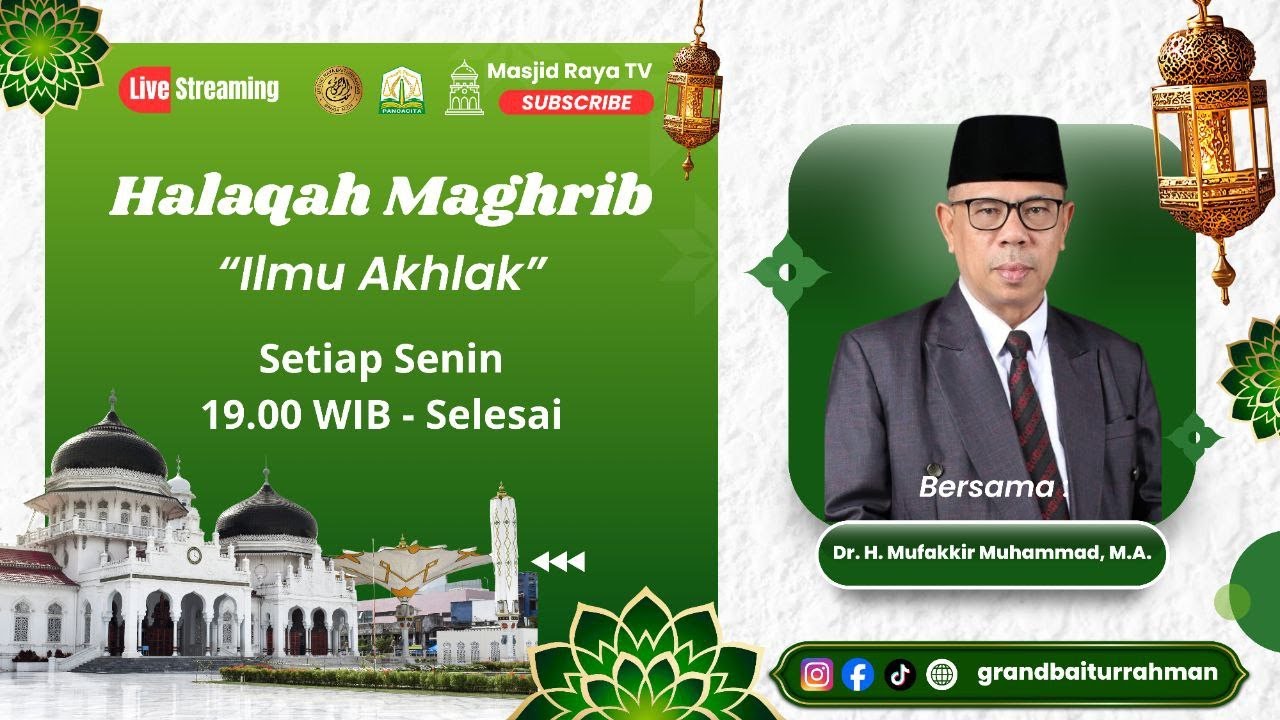 Live Streaming

PANCACITA

Masjid Raya TV
SUBSCRIBE

Halaqah Maghrib
"Ilmu Akhlak"

Setiap Senin
19.00 WIB - Selesai

Bersama :

Dr. H. Mufakkir Muhammad, M.A.

grandbaiturrahman